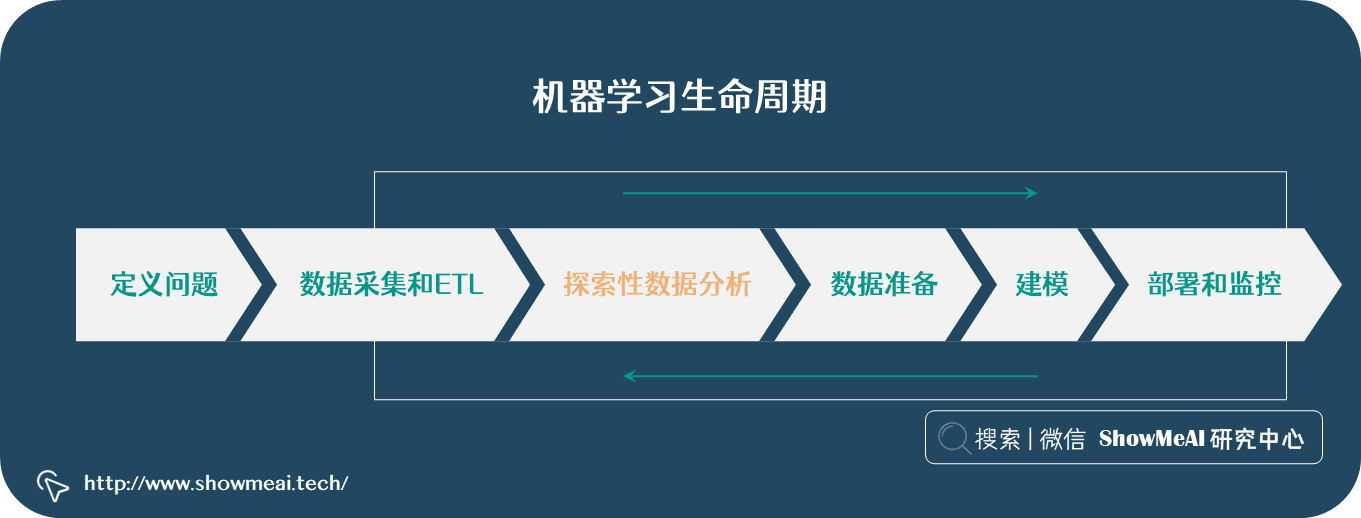 机器学习生命周期

定义问题

数据采集和ETL

探索性数据分析

数据准备

建模

部署和监控

搜索 | 微信 ShowMeAI 研究中心

http://www.showmeai.tech/